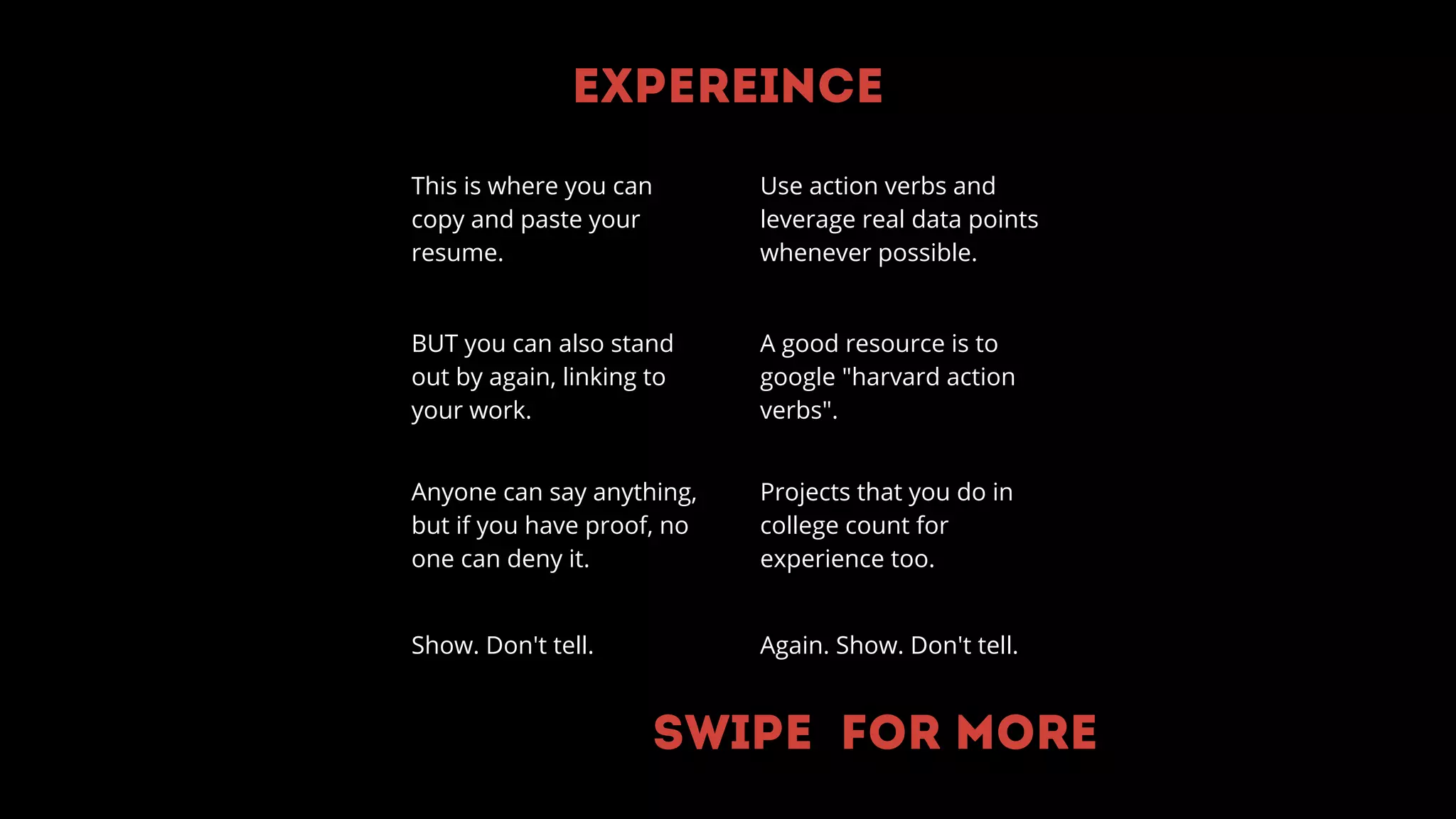 EXPEREINCE

This is where you can copy and paste your resume.

BUT you can also stand out by again, linking to your work.

Anyone can say anything, but if you have proof, no one can deny it.

Show. Don't tell.

Use action verbs and leverage real data points whenever possible.

A good resource is to google "harvard action verbs".

Projects that you do in college count for experience too.

Again. Show. Don't tell.

SWIPE FOR MORE